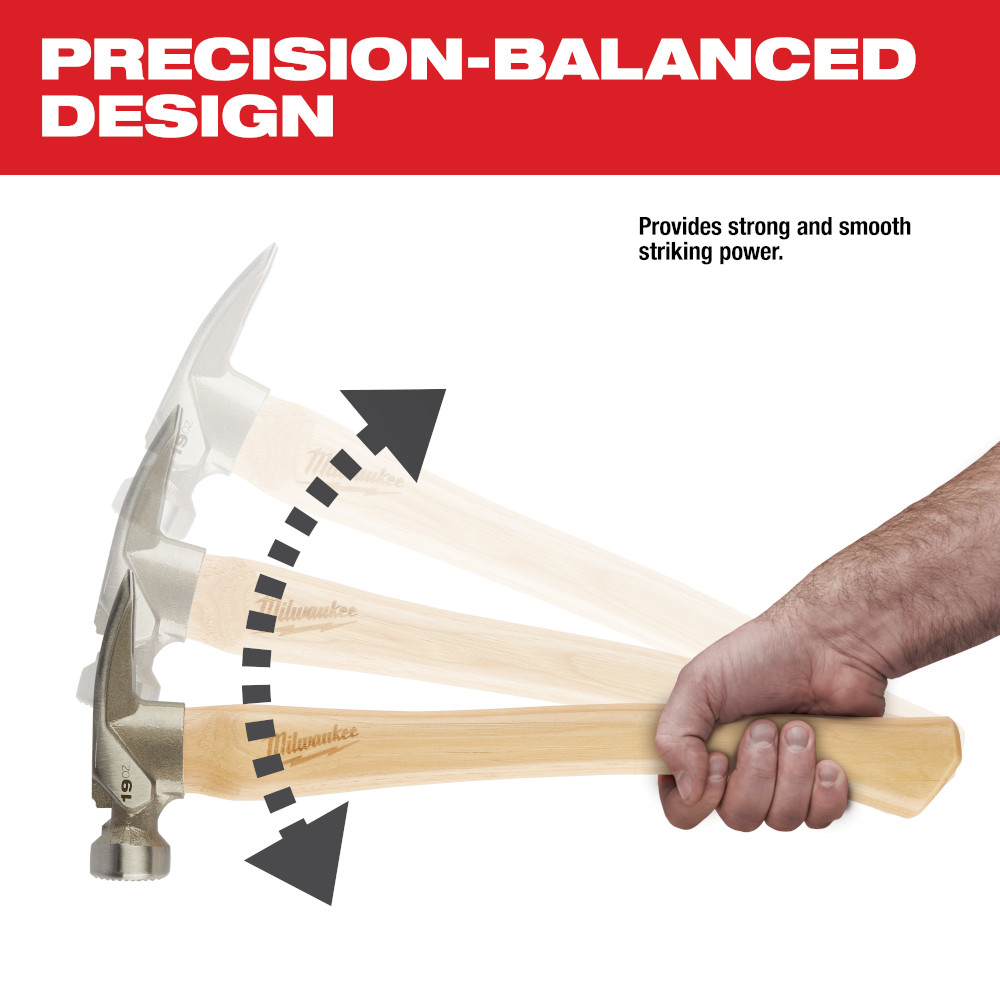 PRECISION-BALANCED DESIGN

Provides strong and smooth striking power.

Milwaukee

Milwaukee

Milwaukee

19 OZ